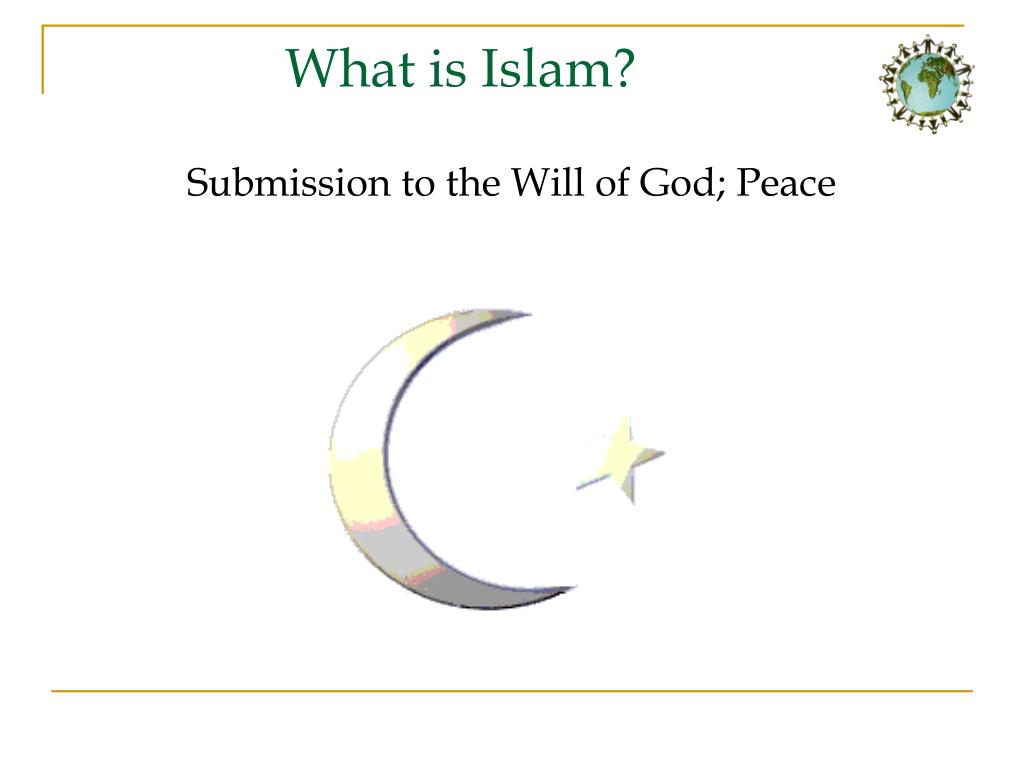 What is Islam?

Submission to the Will of God; Peace